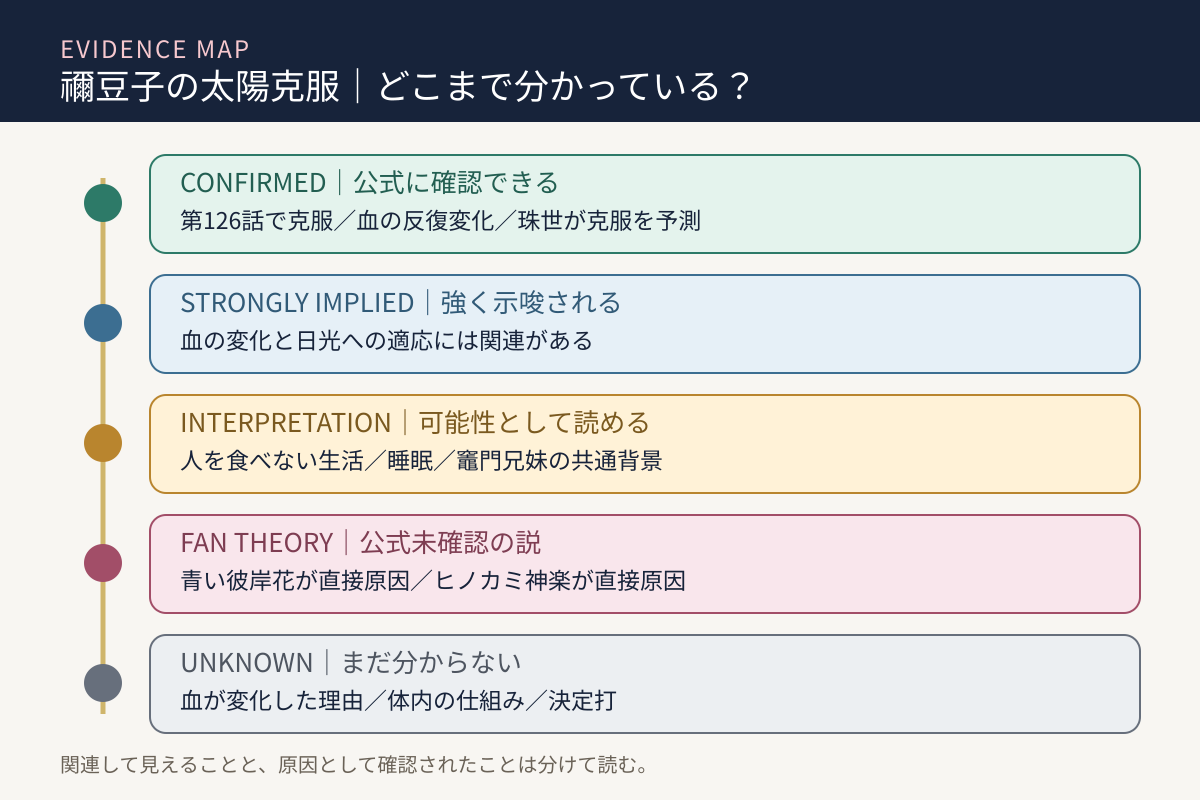 EVIDENCE MAP

禰豆子の太陽克服｜どこまで分かっている？

CONFIRMED｜公式に確認できる

第126話で克服／血の反復変化／珠世が克服を予測

STRONGLY IMPLIED｜強く示唆される

血の変化と日光への適応には関連がある

INTERPRETATION｜可能性として読める

人を食べない生活／睡眠／竈門兄妹の共通背景

FAN THEORY｜公式未確認の説

青い彼岸花が直接原因／ヒノカミ神楽が直接原因

UNKNOWN｜まだ分からない

血が変化した理由／体内の仕組み／決定打

関連して見えることと、原因として確認されたことは分けて読む。